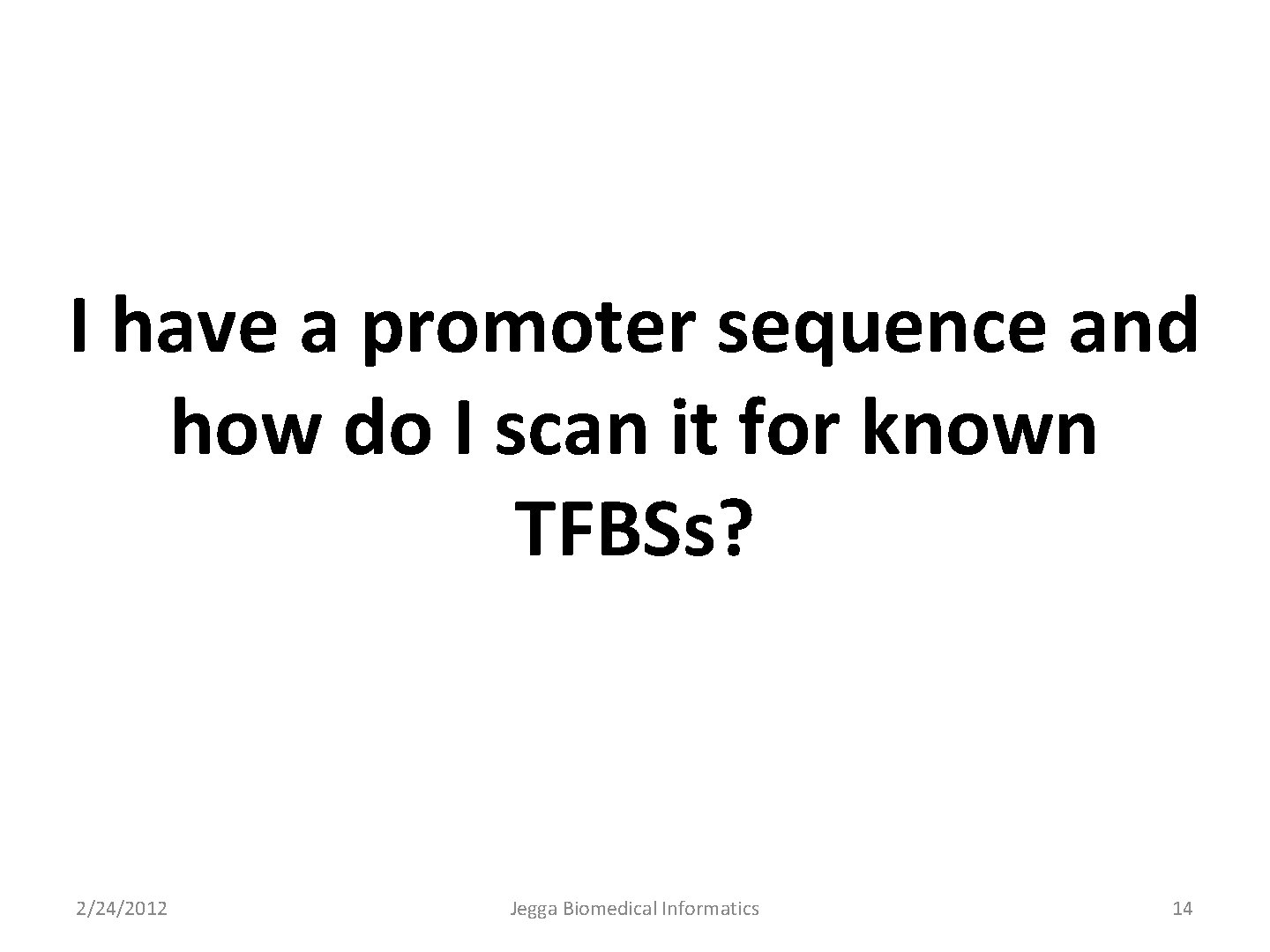 I have a promoter sequence and how do I scan it for known TFBSs?

2/24/2012

Jegga Biomedical Informatics

14